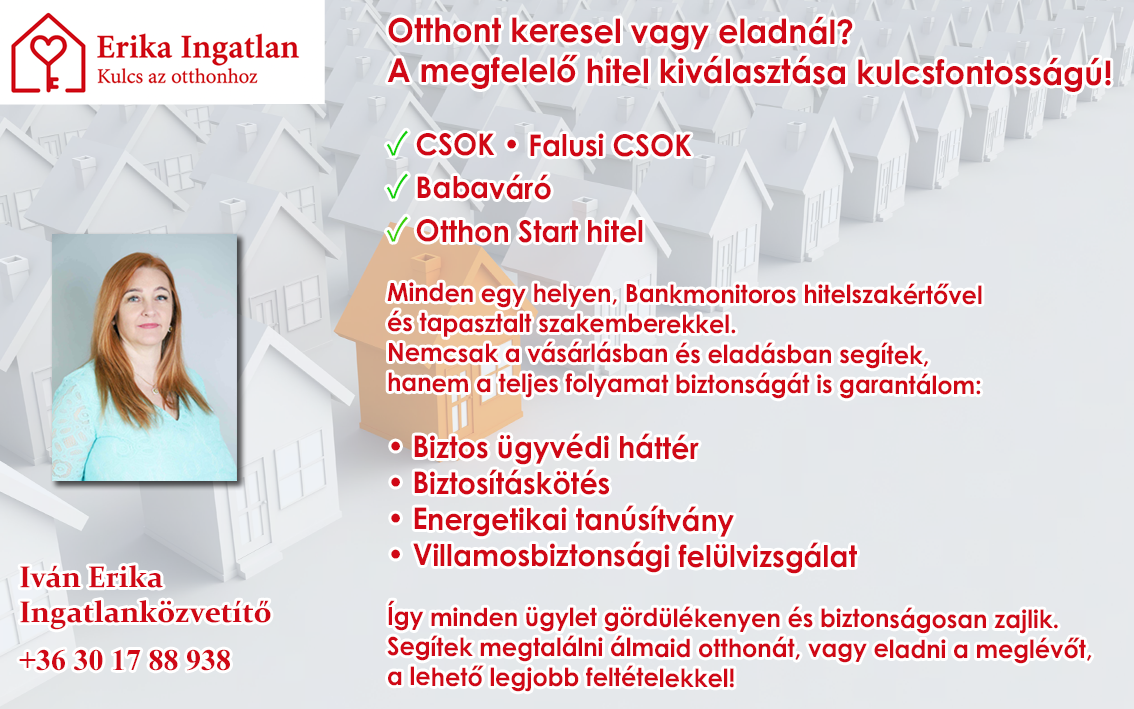 Erika Ingatlan
Kulcs az otthonhoz

Otthont keresel vagy eladnál?
A megfelelő hitel kiválasztása kulcsfontosságú!

✓ CSOK • Falusi CSOK
✓ Babaváró
✓ Otthon Start hitel

Minden egy helyen, Bankmonitoros hitelszakértővel és tapasztalt szakemberekkel.
Nemcsak a vásárlásban és eladásban segítek, hanem a teljes folyamat biztonságát is garantálom:

• Biztos ügyvédi háttér
• Biztosításkötés
• Energetikai tanúsítvány
• Villamosbiztonsági felülvizsgálat

Így minden ügylet gördülékenyen és biztonságosan zajlik.
Segítek megtalálni álmaid otthonát, vagy eladni a meglévőt, a lehető legjobb feltételekkel!

Iván Erika
Ingatlanközvetítő
+36 30 17 88 938